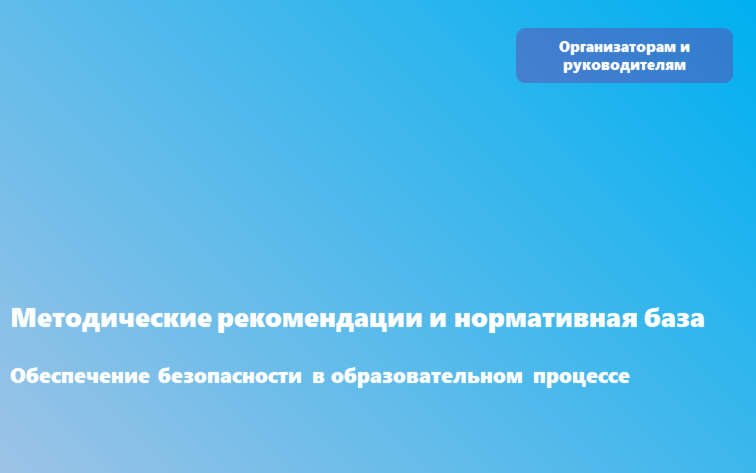 Организаторам и руководителям

Методические рекомендации и нормативная база

Обеспечение безопасности в образовательном процессе